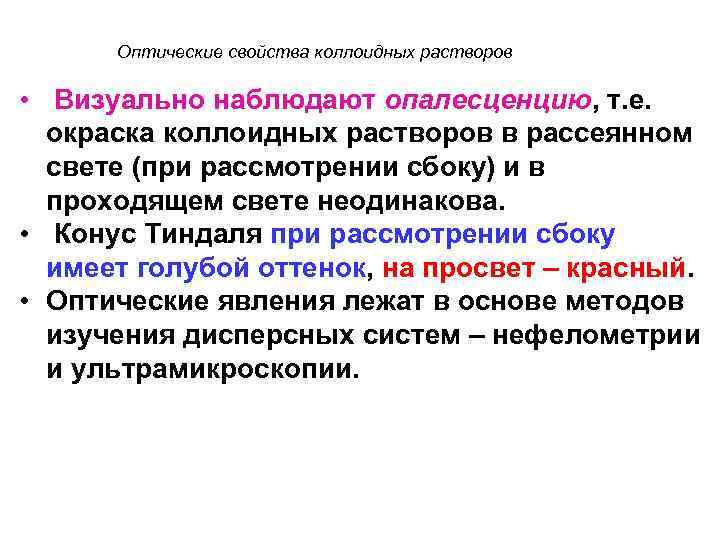 Оптические свойства коллоидных растворов

• Визуально наблюдают опалесценцию, т.е. окраска коллоидных растворов в рассеянном свете (при рассмотрении сбоку) и в проходящем свете неодинакова.

• Конус Тиндаля при рассмотрении сбоку имеет голубой оттенок, на просвет – красный.

• Оптические явления лежат в основе методов изучения дисперсных систем – нефелометрии и ультрамикроскопии.